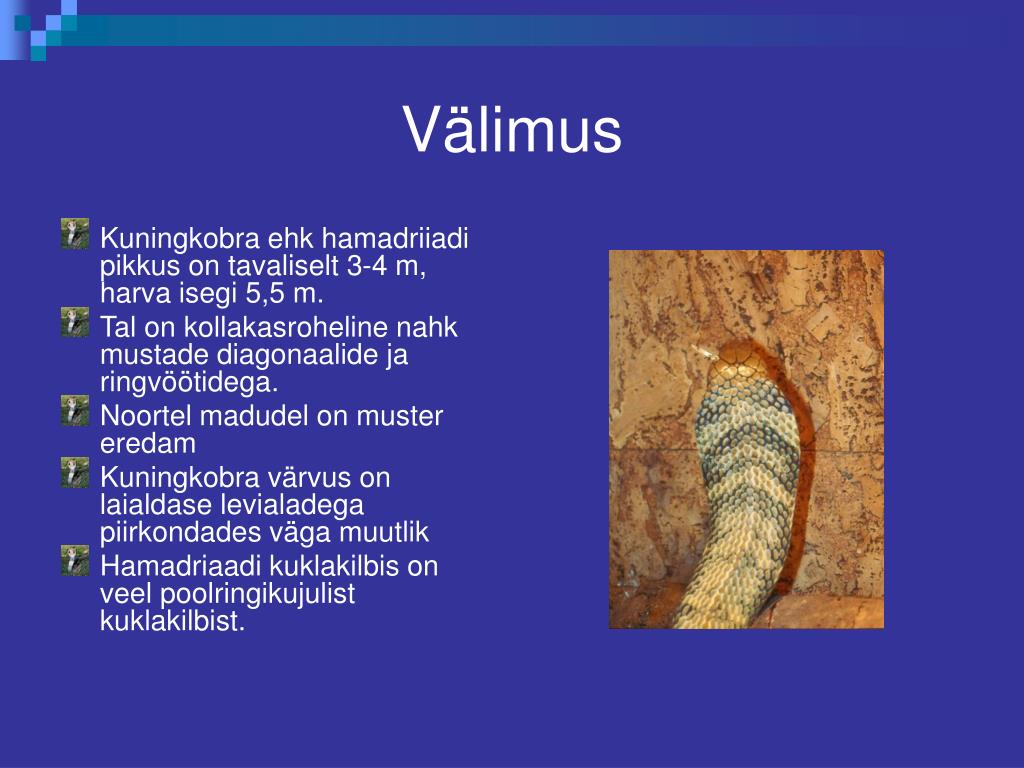 Välimus

Kuningkobra ehk hamadriiadi pikkus on tavaliselt 3-4 m, harva isegi 5,5 m.
Tal on kollakasroheline nahk mustade diagonaalide ja ringvöötidega.
Noortel madudel on muster eredam
Kuningkobra värvus on laialdase levialadega piirkondades väga muutlik
Hamadriaadi kuklakilbis on veel poolringikujulist kuklakilbist.